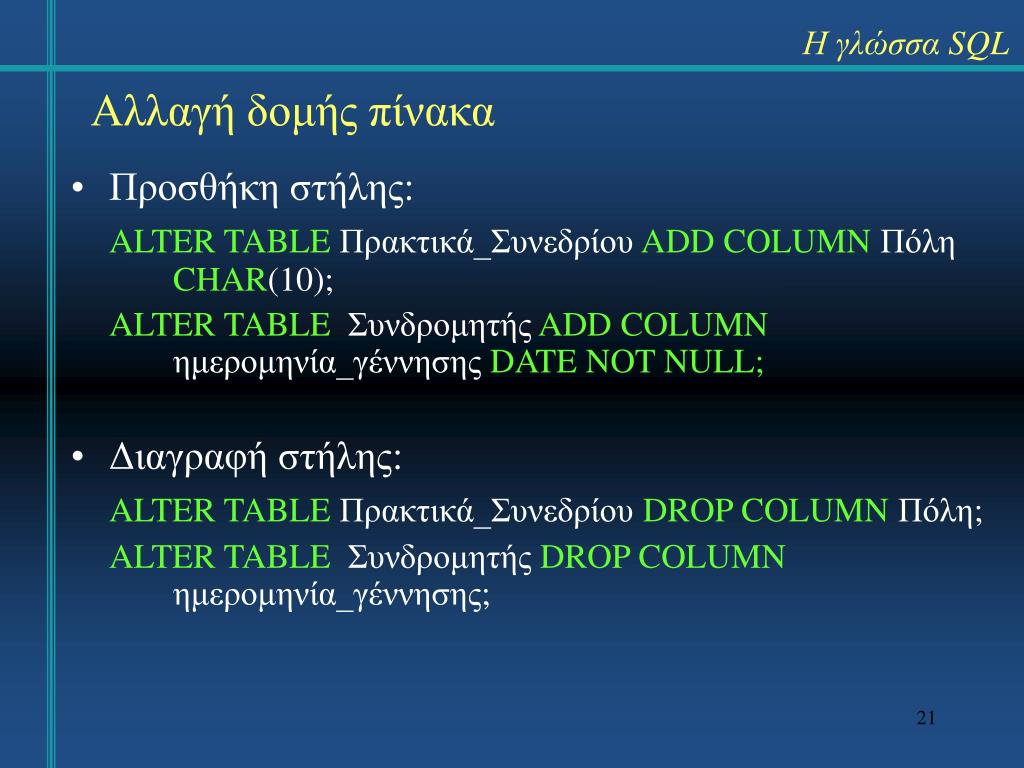 Η γλώσσα SQL

Αλλαγή δομής πίνακα

• Προσθήκη στήλης:

ALTER TABLE Πρακτικά_Συνεδρίου ADD COLUMN Πόλη CHAR(10);

ALTER TABLE Συνδρομητής ADD COLUMN ημερομηνία_γέννησης DATE NOT NULL;

• Διαγραφή στήλης:

ALTER TABLE Πρακτικά_Συνεδρίου DROP COLUMN Πόλη;

ALTER TABLE Συνδρομητής DROP COLUMN ημερομηνία_γέννησης;

21